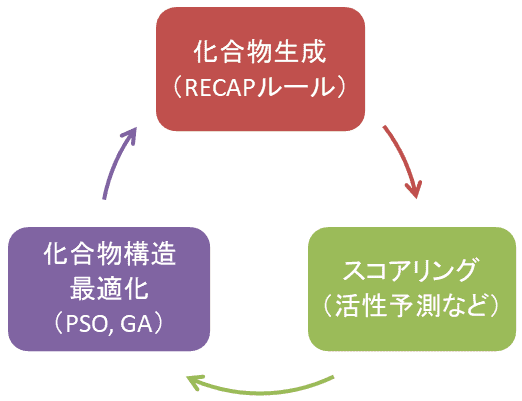 化合物生成
（RECAPルール）

スコアリング
（活性予測など）

化合物構造
最適化
（PSO, GA）